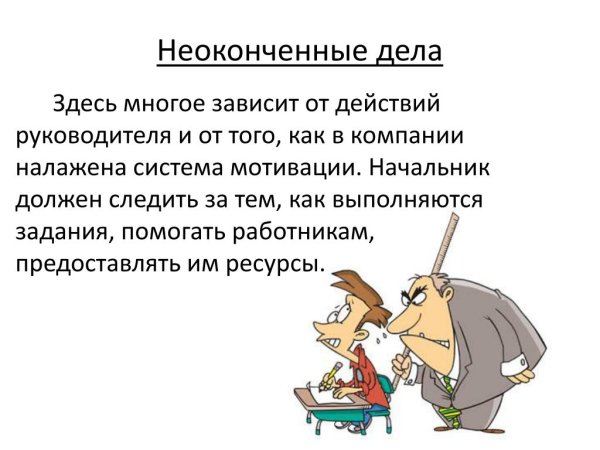 Неоконченные дела

Здесь многое зависит от действий руководителя и от того, как в компании налажена система мотивации. Начальник должен следить за тем, как выполняются задания, помогать работникам, предоставлять им ресурсы.